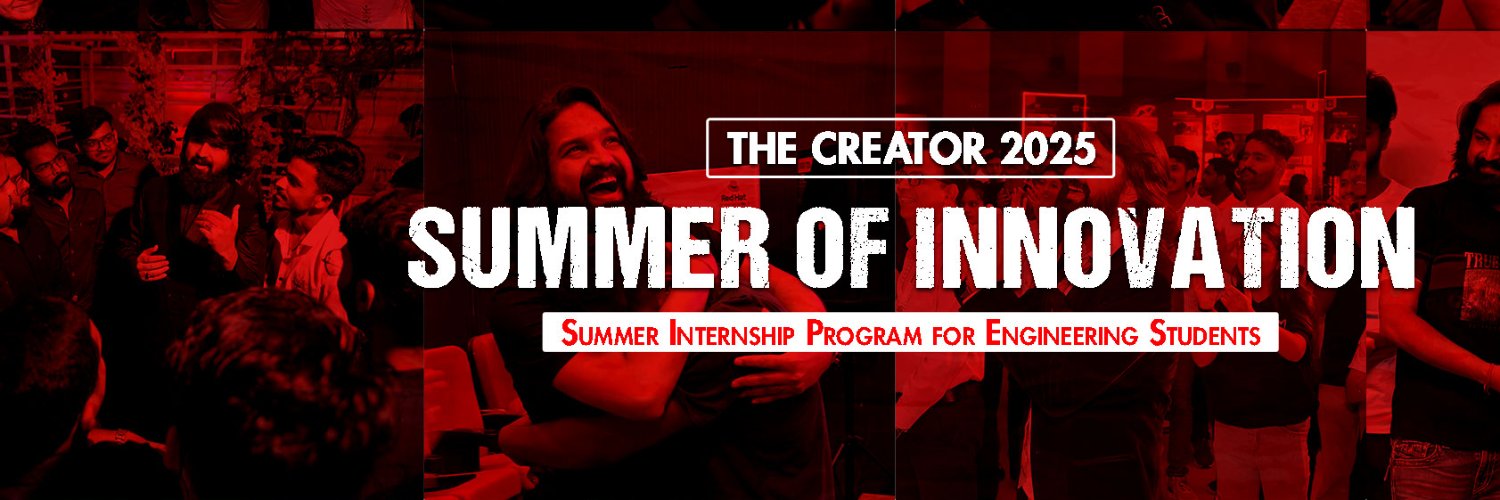 THE CREATOR 2025

SUMMER OF INNOVATION

Summer Internship Program for Engineering Students